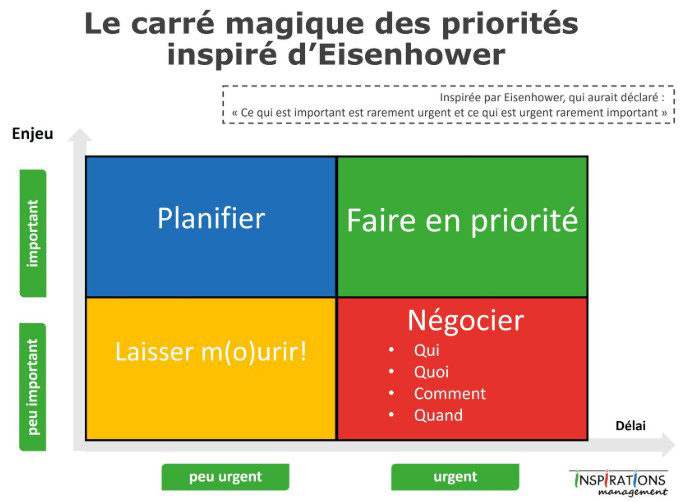 Le carré magique des priorités inspiré d'Eisenhower

Inspirée par Eisenhower, qui aurait déclaré :
« Ce qui est important est rarement urgent et ce qui est urgent rarement important »

Enjeu

important

peu important

Planifier

Faire en priorité

Laisser m(o)urir!

Négocier
• Qui
• Quoi
• Comment
• Quand

Délai

peu urgent

urgent

INSPIRATIONS management